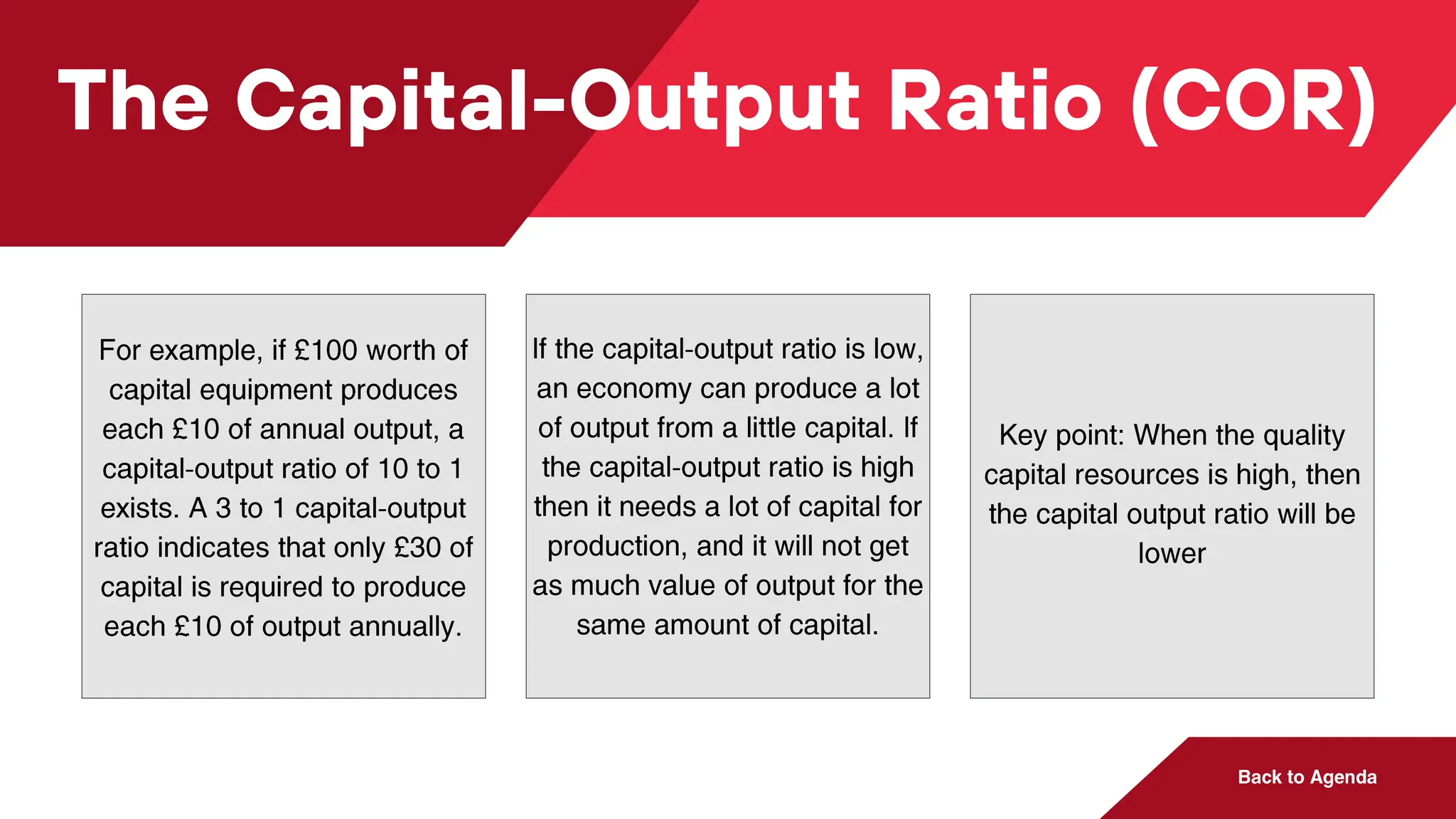 The Capital-Output Ratio (COR)

For example, if £100 worth of capital equipment produces each £10 of annual output, a capital-output ratio of 10 to 1 exists. A 3 to 1 capital-output ratio indicates that only £30 of capital is required to produce each £10 of output annually.

If the capital-output ratio is low, an economy can produce a lot of output from a little capital. If the capital-output ratio is high then it needs a lot of capital for production, and it will not get as much value of output for the same amount of capital.

Key point: When the quality capital resources is high, then the capital output ratio will be lower

Back to Agenda